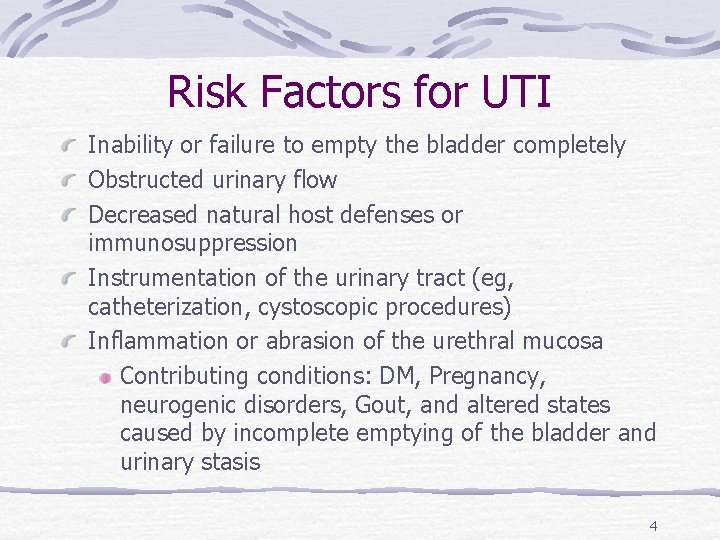 Risk Factors for UTI

Inability or failure to empty the bladder completely

Obstructed urinary flow

Decreased natural host defenses or immunosuppression

Instrumentation of the urinary tract (eg, catheterization, cystoscopic procedures)

Inflammation or abrasion of the urethral mucosa

Contributing conditions: DM, Pregnancy, neurogenic disorders, Gout, and altered states caused by incomplete emptying of the bladder and urinary stasis

4